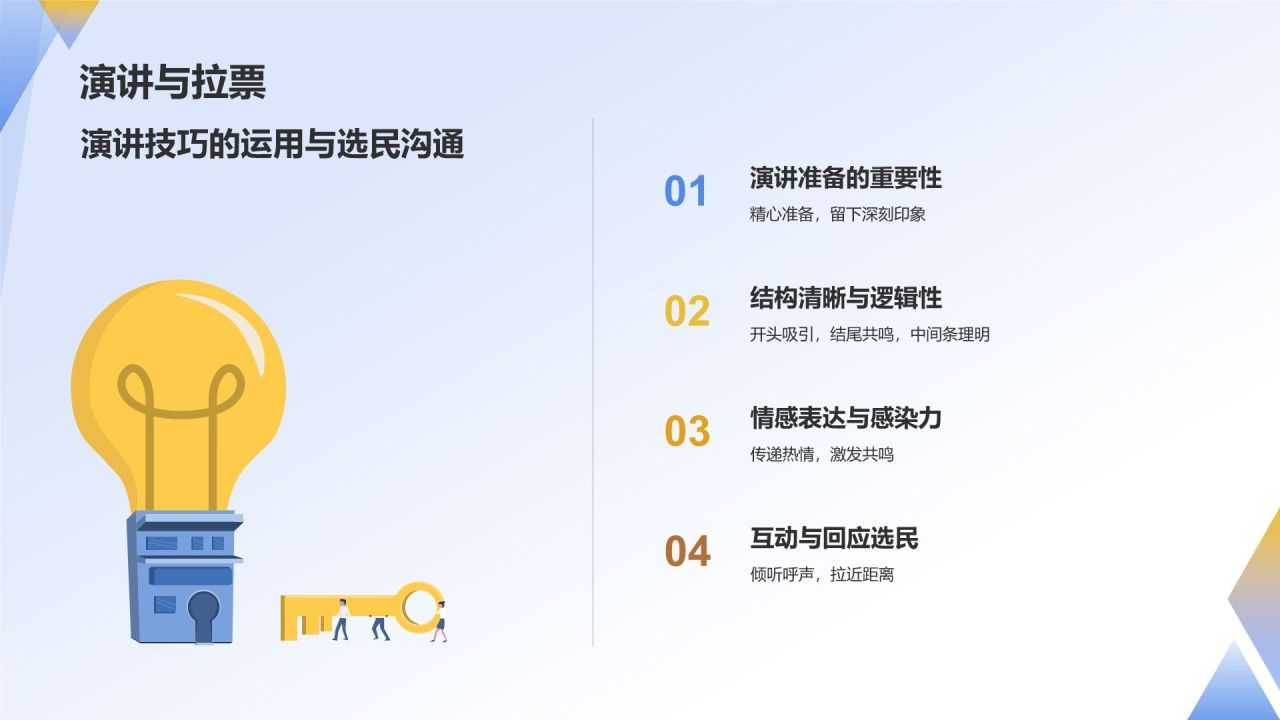 演讲与拉票

演讲技巧的运用与选民沟通

01
演讲准备的重要性
精心准备，留下深刻印象

02
结构清晰与逻辑性
开头吸引，结尾共鸣，中间条理明

03
情感表达与感染力
传递热情，激发共鸣

04
互动与回应选民
倾听呼声，拉近距离